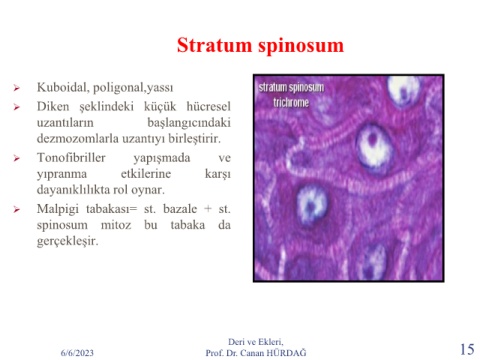 Stratum spinosum

➢ Kuboidal, poligonal,yassı
➢ Diken şeklindeki küçük hücresel uzantıların başlangıcındaki dezmozomlarla uzantıyı birleştirir.
➢ Tonofibriller yapışmada ve yıpranma etkilerine karşı dayanıklılıkta rol oynar.
➢ Malpigi tabakası= st. bazale + st. spinosum mitoz bu tabaka da gerçekleşir.

stratum spinosum
trichrome

6/6/2023

Deri ve Ekleri,
Prof. Dr. Canan HÜRDAĞ

15